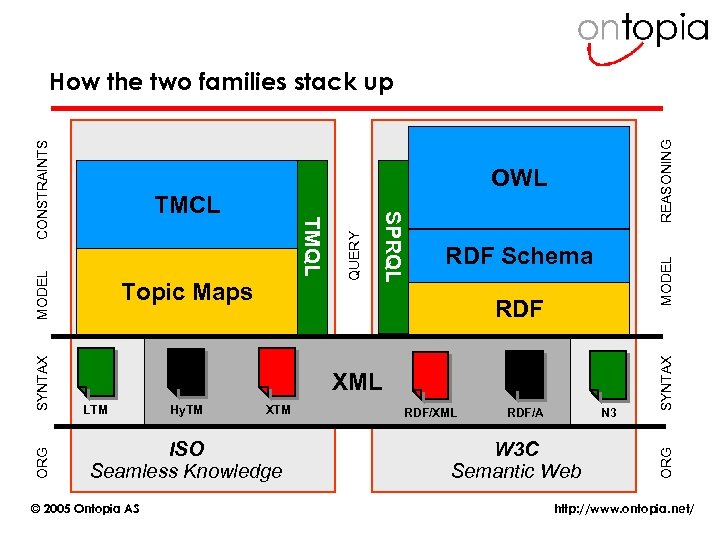 ontopia

How the two families stack up

CONSTRAINTS
MODEL
SYNTAX
ORG

TMCL
Topic Maps
TMQL

QUERY

SPRQL
OWL
RDF Schema
RDF

REASONING
MODEL
SYNTAX
ORG

LTM
HyTM
XTM
XML
RDF/XML
RDF/A
N3

ISO
Seamless Knowledge

W3C
Semantic Web

© 2005 Ontopia AS
http://www.ontopia.net/